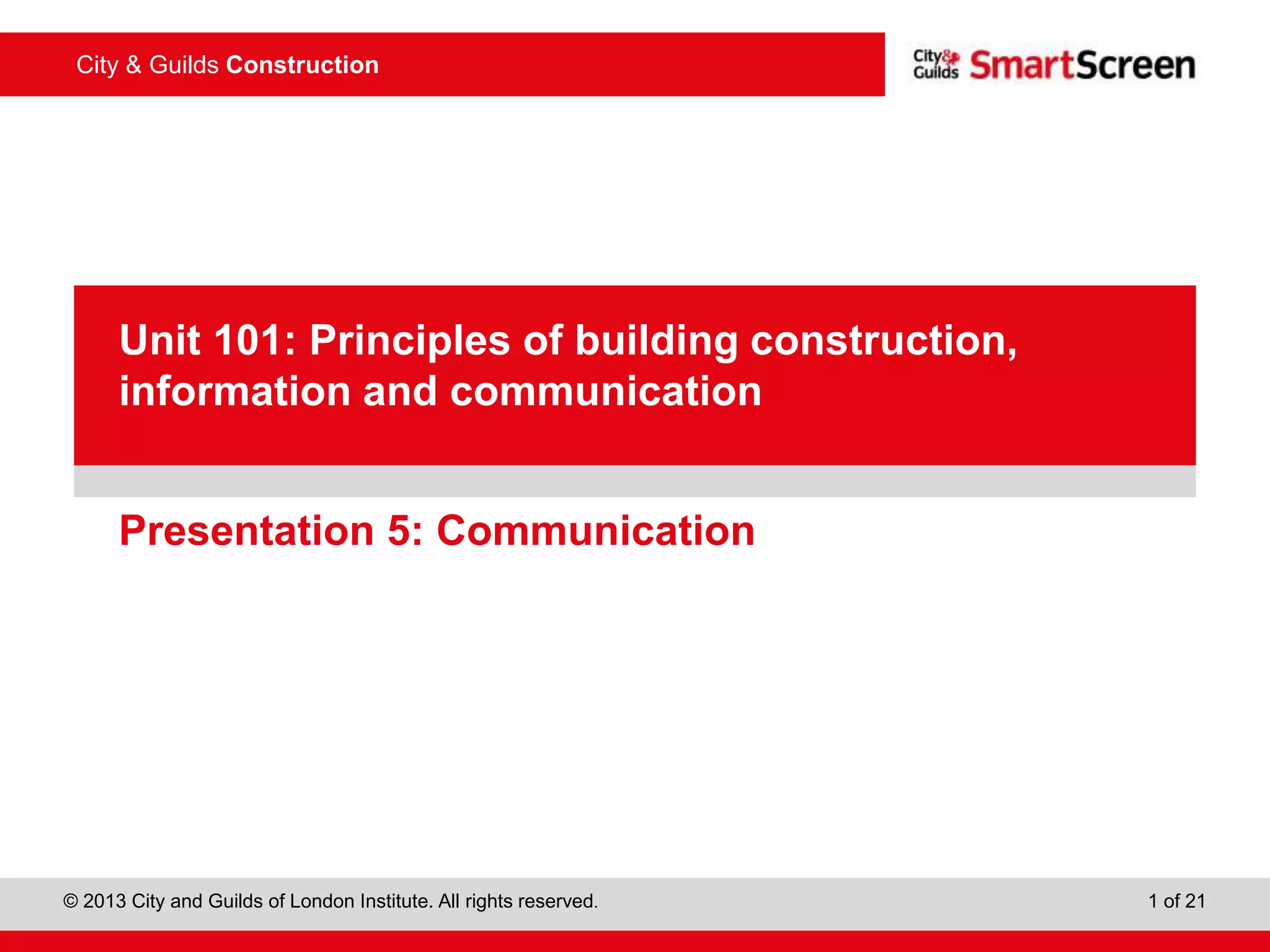 City & Guilds Construction

City & Guilds SmartScreen

Unit 101: Principles of building construction, information and communication

Presentation 5: Communication

© 2013 City and Guilds of London Institute. All rights reserved.

1 of 21